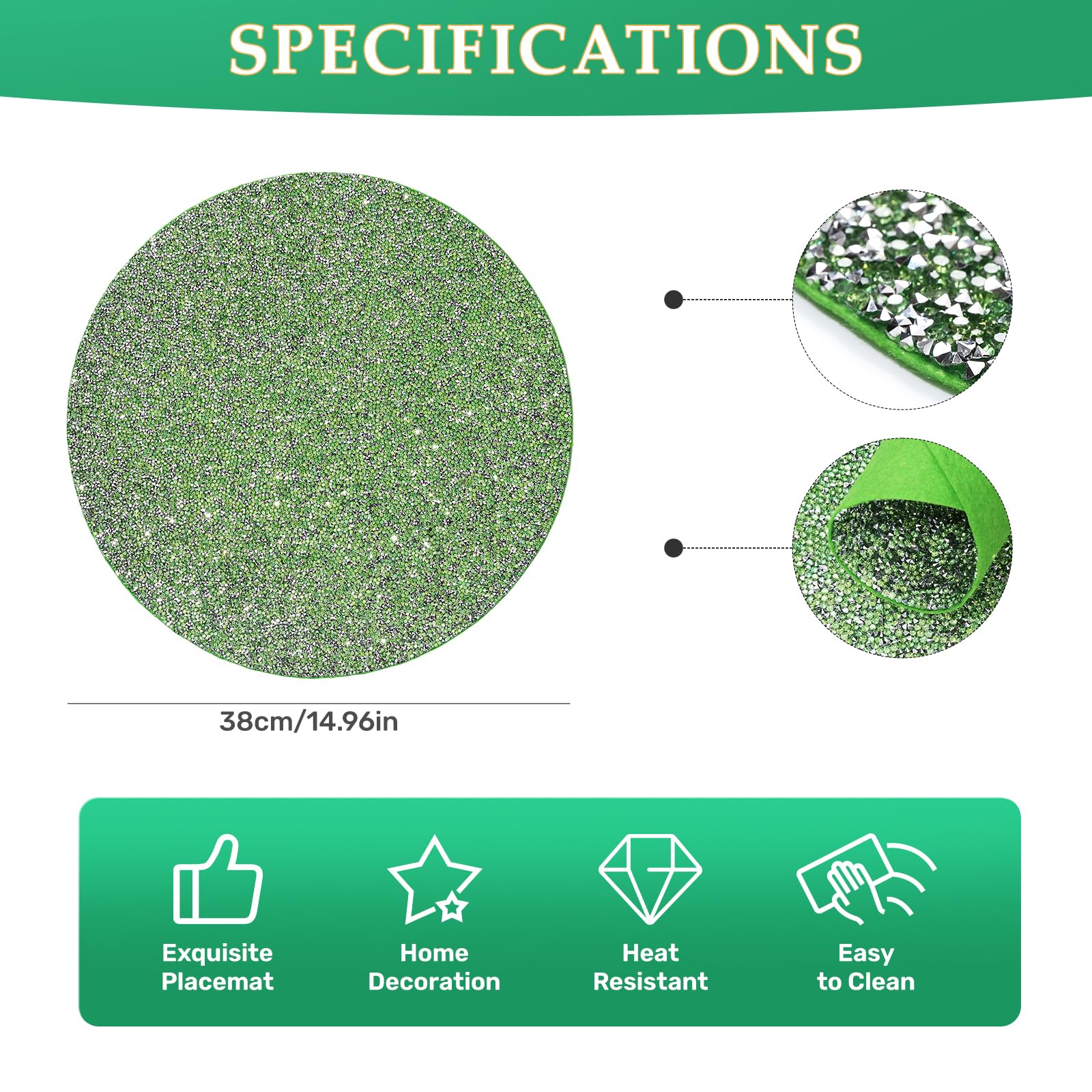 SPECIFICATIONS

38cm/14.96in

Exquisite Placemat

Home Decoration

Heat Resistant

Easy to Clean